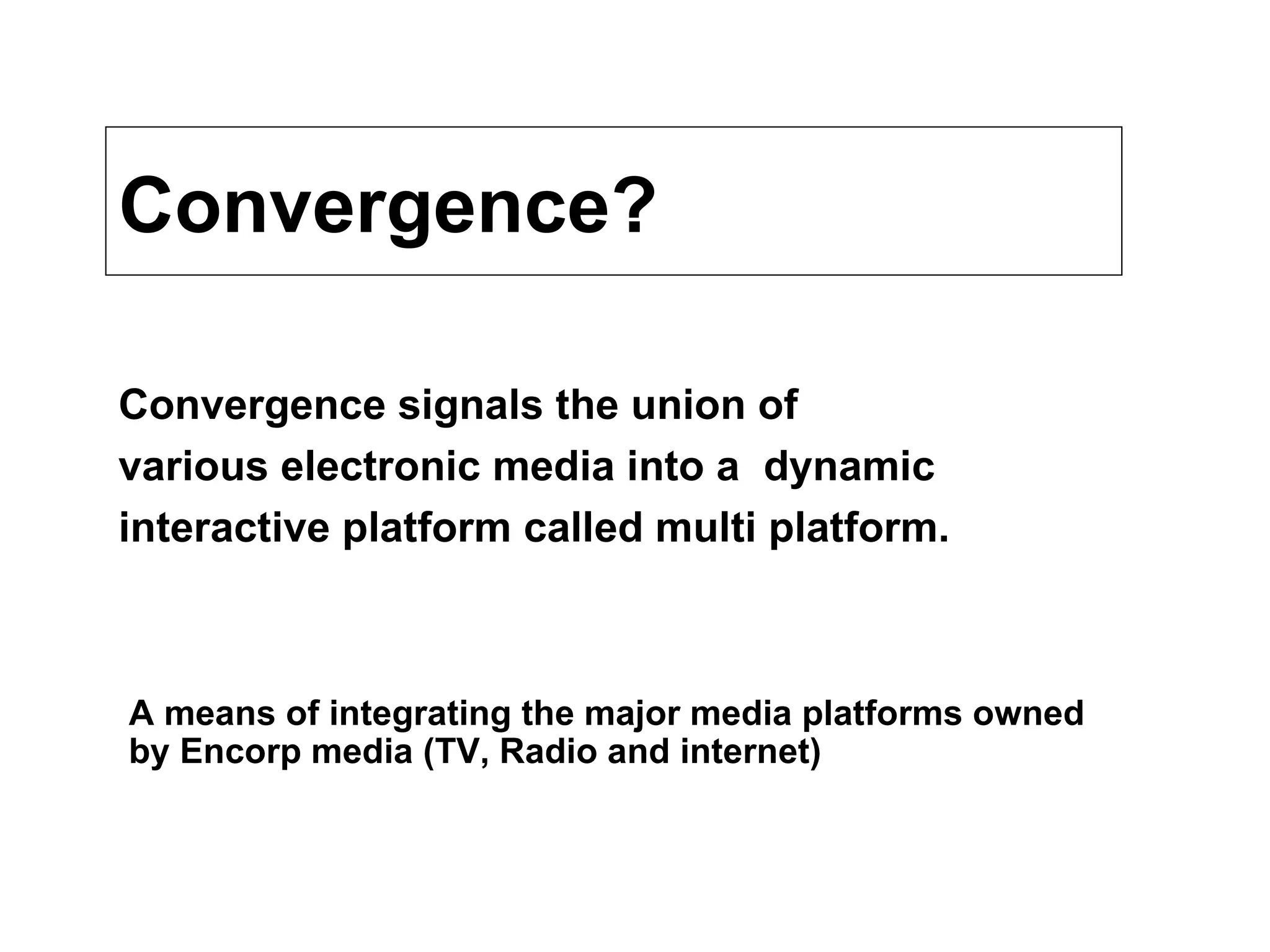 Convergence?

Convergence signals the union of various electronic media into a dynamic interactive platform called multi platform.

A means of integrating the major media platforms owned by Encorp media (TV, Radio and internet)